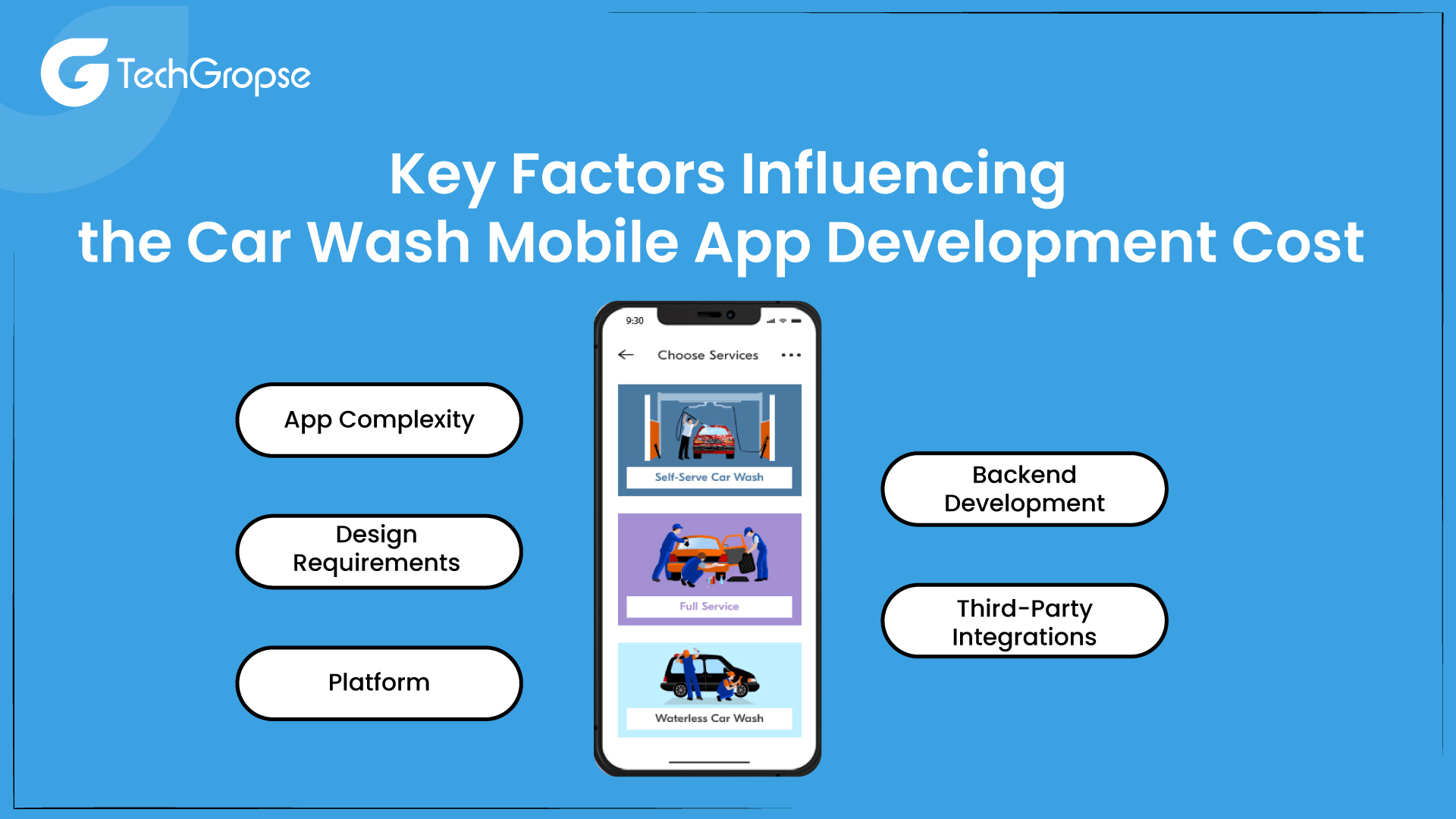 TechGropse

Key Factors Influencing the Car Wash Mobile App Development Cost

App Complexity

Design Requirements

Platform

9:30

Choose Services

Self-Serve Car Wash

Full Service

Waterless Car Wash

Backend Development

Third-Party Integrations